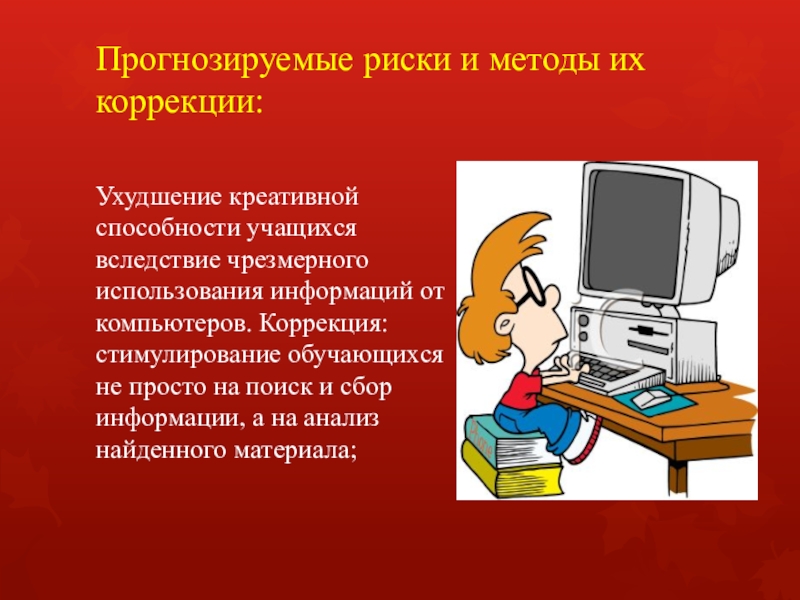 Прогнозируемые риски и методы их коррекции:

Ухудшение креативной способности учащихся вследствие чрезмерного использования информаций от компьютеров. Коррекция: стимулирование обучающихся не просто на поиск и сбор информации, а на анализ найденного материала;